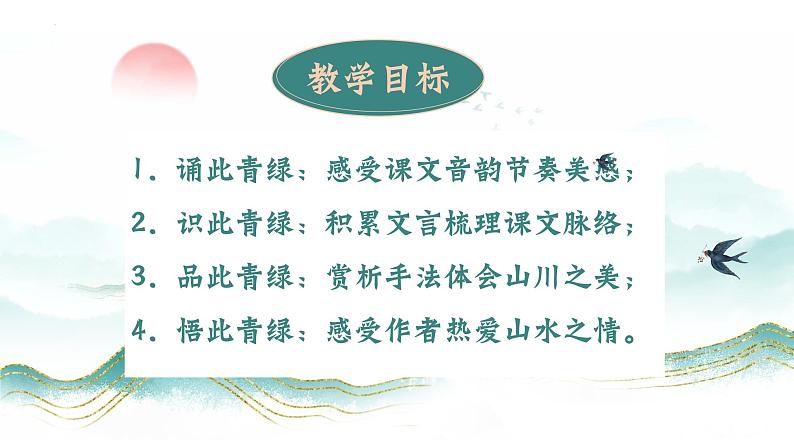 教学目标

1. 诵此青绿：感受课文音韵节奏美感；

2. 识此青绿：积累文言梳理课文脉络；

3. 品此青绿：赏析手法体会山川之美；

4. 悟此青绿：感受作者热爱山水之情。